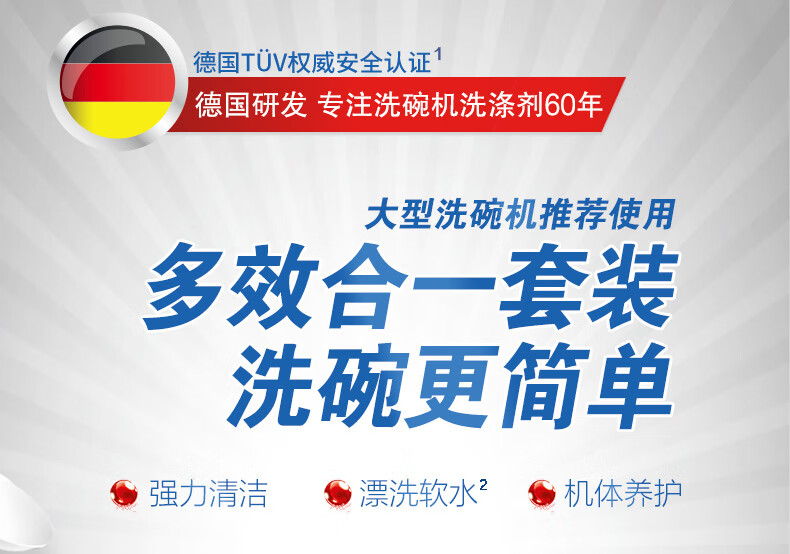 德国TÜV权威安全认证$^1$

德国研发 专注洗碗机洗涤剂60年

大型洗碗机推荐使用

多效合一套装

洗碗更简单

强力清洁　漂洗软水$^2$　机体养护